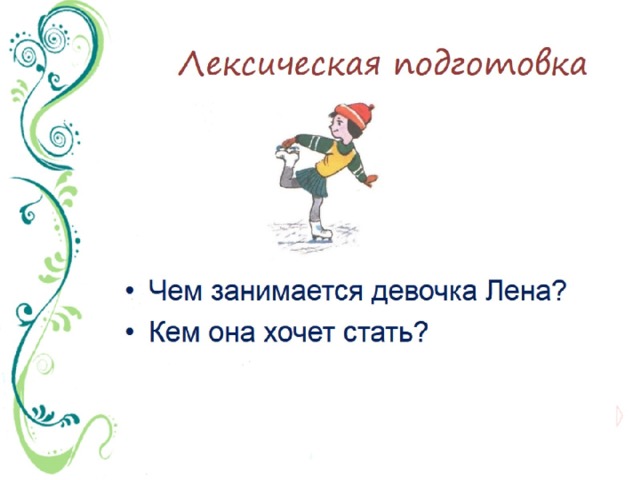 Лексическая подготовка

• Чем занимается девочка Лена?
• Кем она хочет стать?